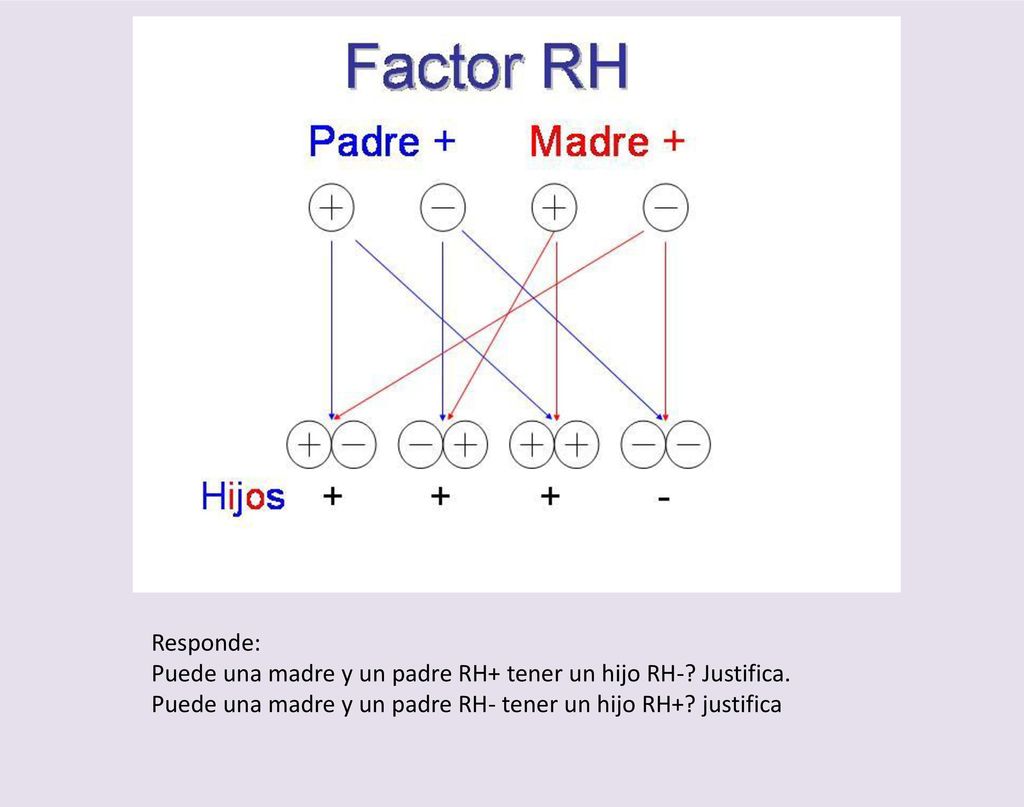 Factor RH

Padre + Madre +

+ − + −

+ − − + + + − −

Hijos + + + -

Responde:
Puede una madre y un padre RH+ tener un hijo RH-? Justifica.
Puede una madre y un padre RH- tener un hijo RH+? justifica